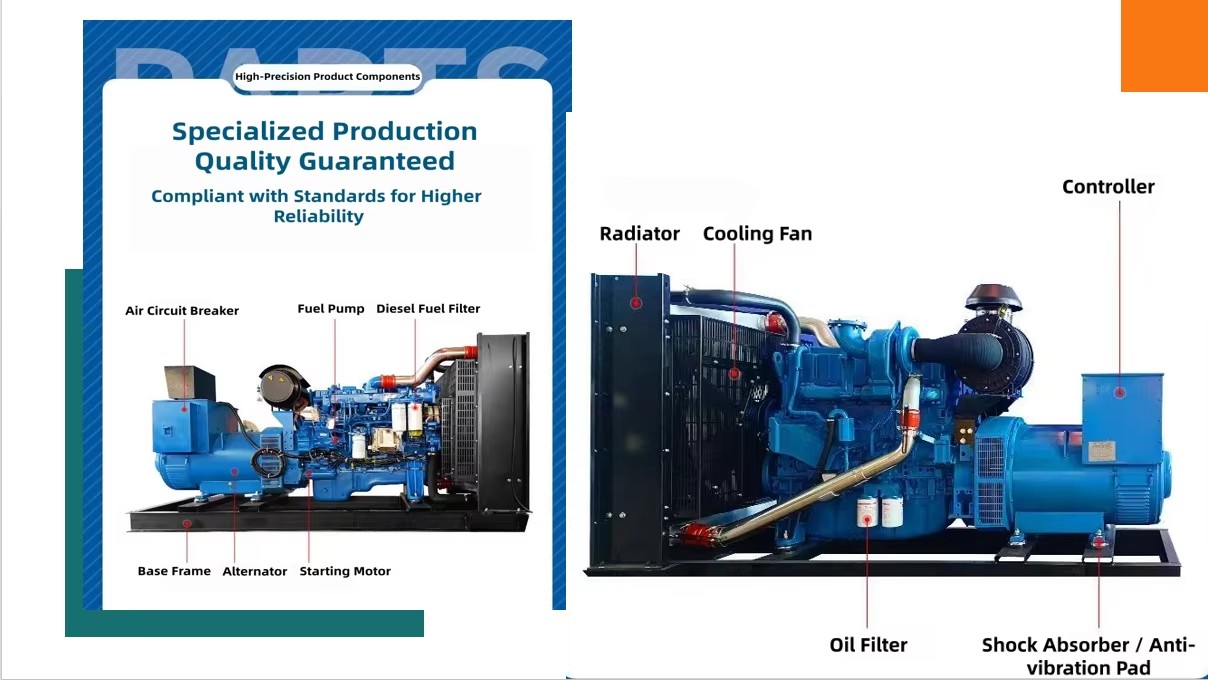 PARTS

High-Precision Product Components

Specialized Production Quality Guaranteed

Compliant with Standards for Higher Reliability

Air Circuit Breaker

Fuel Pump

Diesel Fuel Filter

Base Frame

Alternator

Starting Motor

Radiator

Cooling Fan

Controller

Oil Filter

Shock Absorber / Anti-vibration Pad